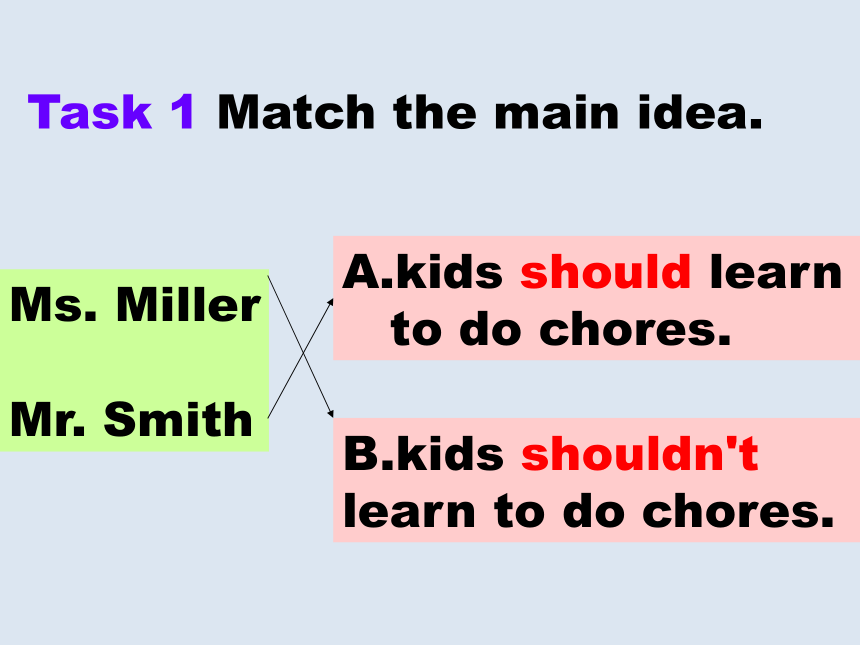 Task 1 Match the main idea.

Ms. Miller

Mr. Smith

A.kids should learn to do chores.

B.kids shouldn't learn to do chores.